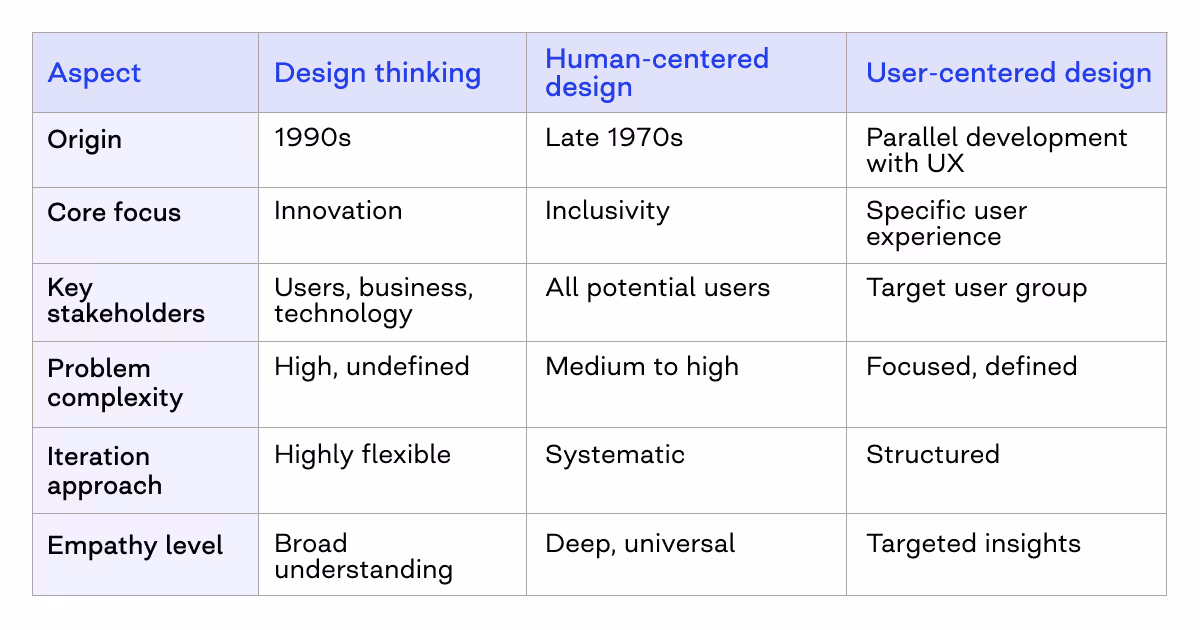 | Aspect | Design thinking | Human-centered design | User-centered design |
|---|---|---|---|
| Origin | 1990s | Late 1970s | Parallel development with UX |
| Core focus | Innovation | Inclusivity | Specific user experience |
| Key stakeholders | Users, business, technology | All potential users | Target user group |
| Problem complexity | High, undefined | Medium to high | Focused, defined |
| Iteration approach | Highly flexible | Systematic | Structured |
| Empathy level | Broad understanding | Deep, universal | Targeted insights |